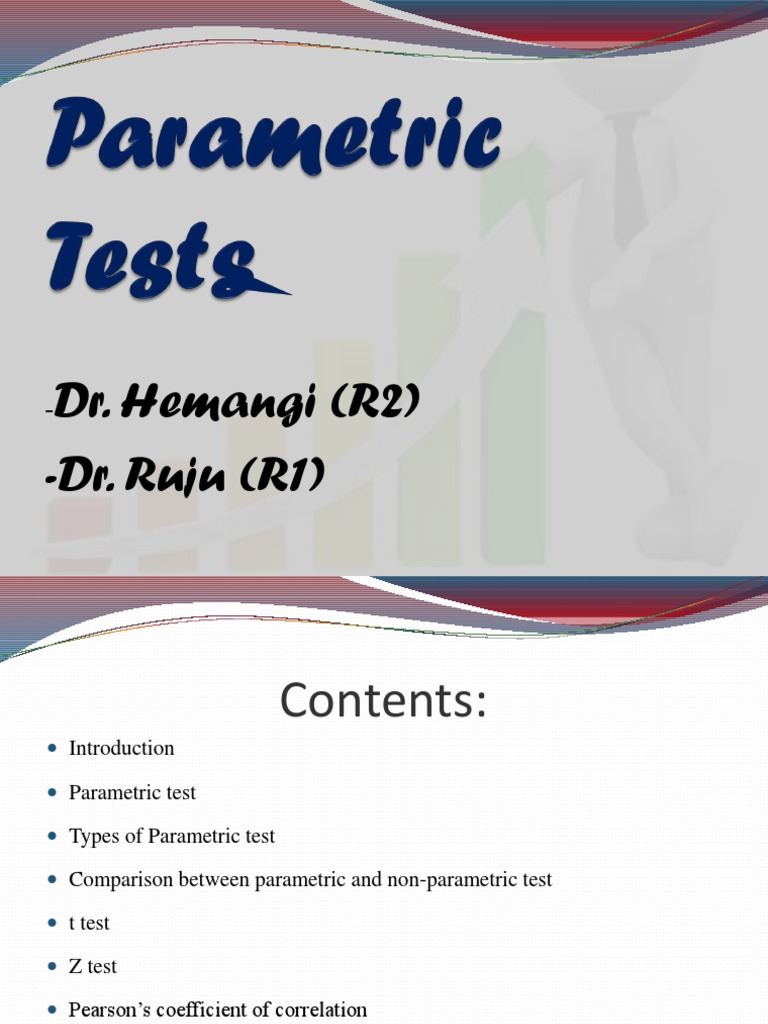 Parametric Tests

-Dr. Hemangi (R2)

-Dr. Ruju (R1)

Contents:

- Introduction
- Parametric test
- Types of Parametric test
- Comparison between parametric and non-parametric test
- t test
- Z test
- Pearson's coefficient of correlation